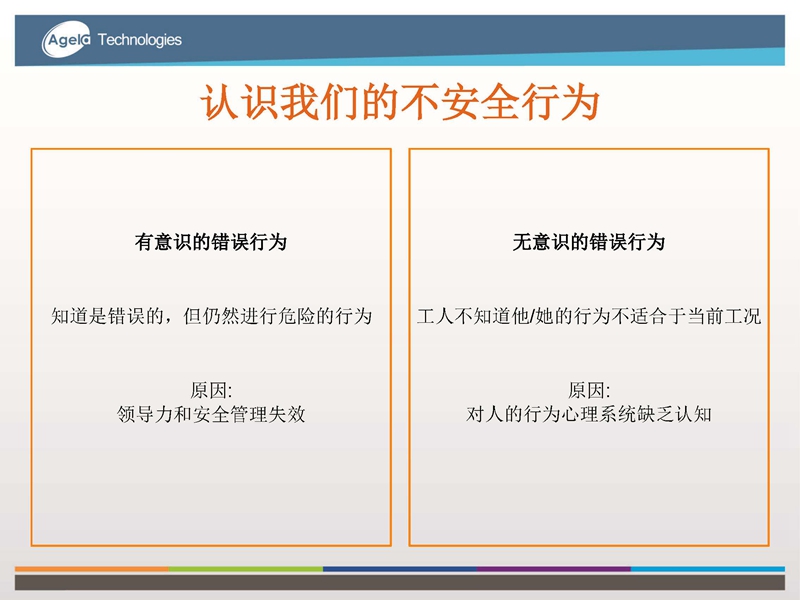 Agela Technologies

认识我们的不安全行为

有意识的错误行为

知道是错误的，但仍然进行危险的行为

原因:
领导力和安全管理失效

无意识的错误行为

工人不知道他/她的行为不适合于当前工况

原因:
对人的行为心理系统缺乏认知